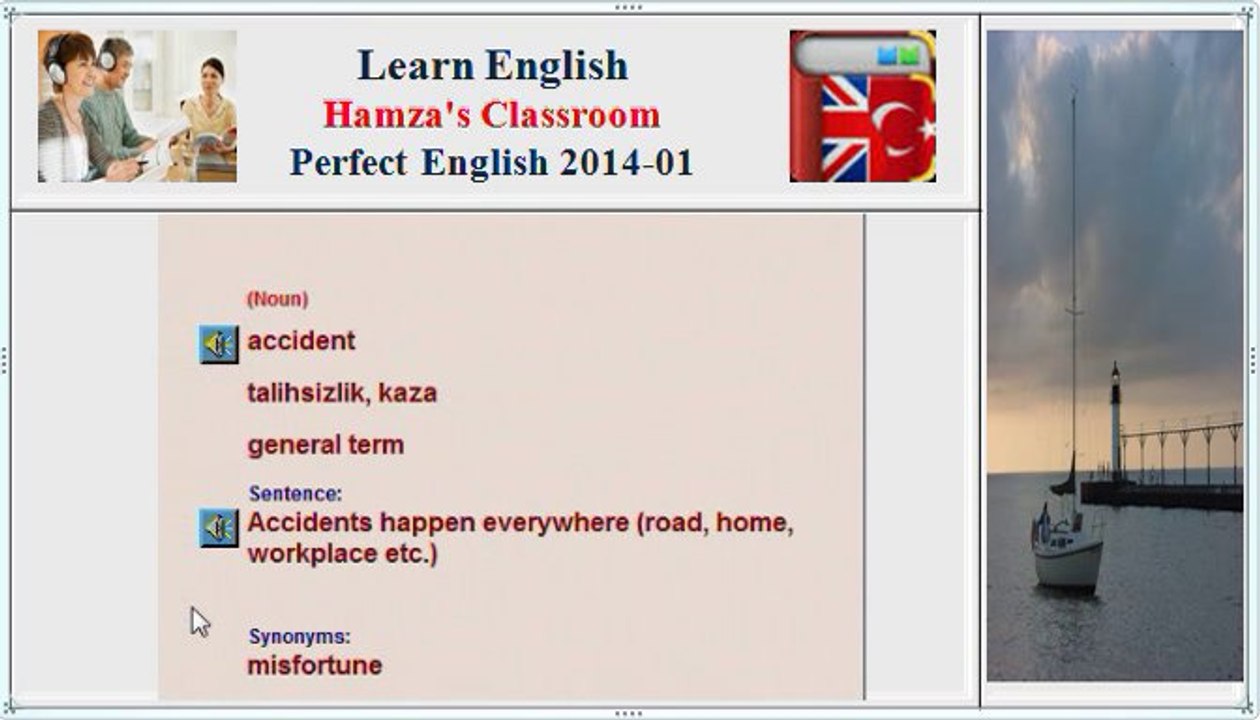 Learn English
Hamza's Classroom
Perfect English 2014-01

(Noun)

accident

talihsizlik, kaza

general term

Sentence:
Accidents happen everywhere (road, home, workplace etc.)

Synonyms:
misfortune